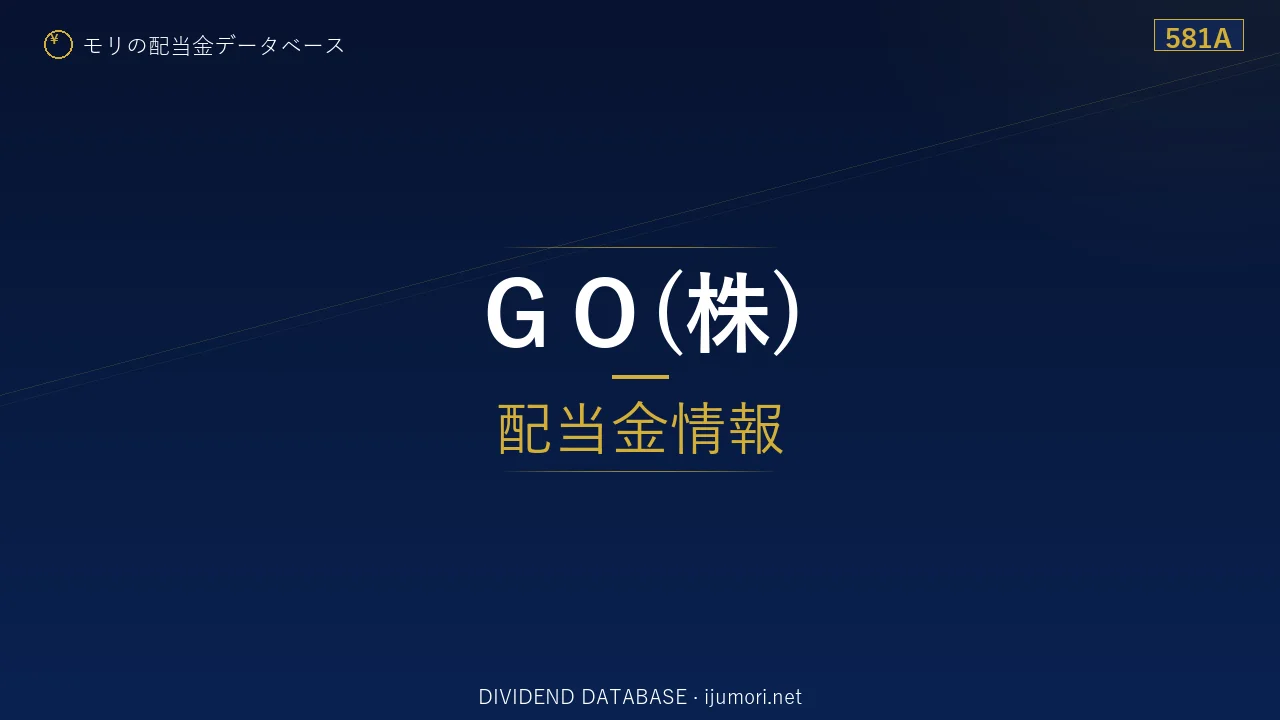 ¥ モリの配当金データベース

581A

ＧＯ(株)

配当金情報

DIVIDEND DATABASE · ijumori.net